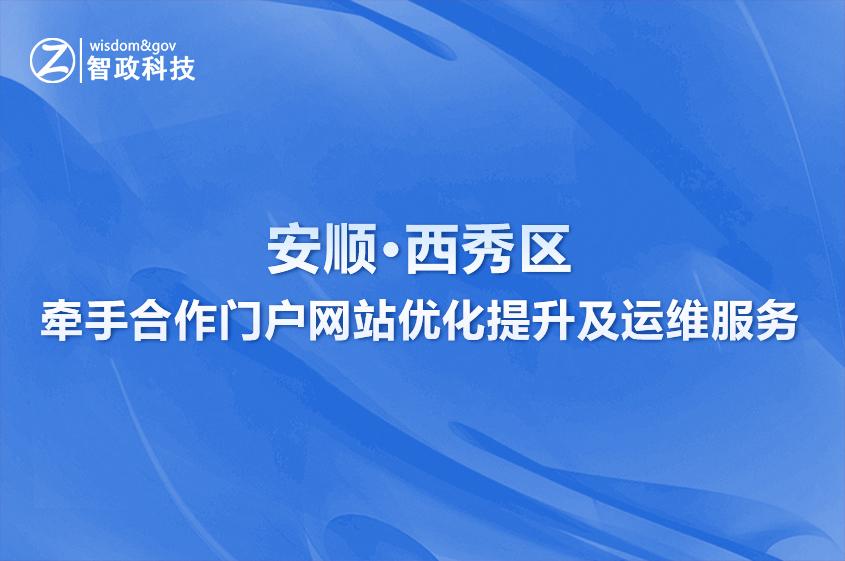 wisdom&gov
智政科技

安顺·西秀区
牵手合作门户网站优化提升及运维服务